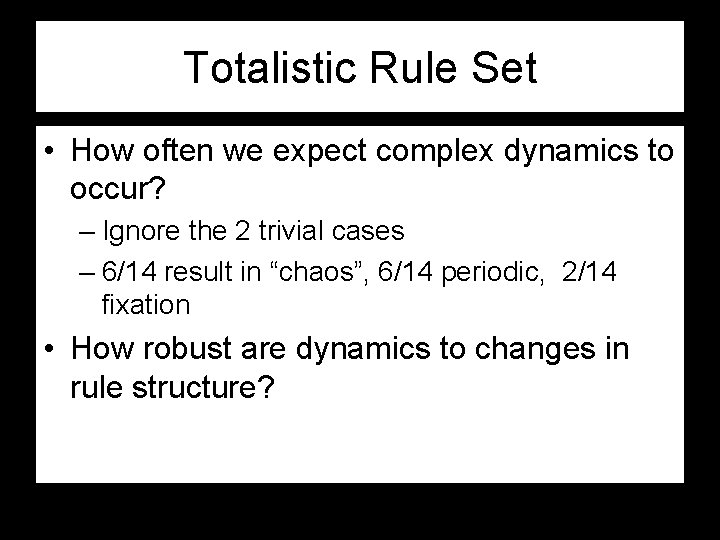 Totalistic Rule Set

• How often we expect complex dynamics to occur?
– Ignore the 2 trivial cases
– 6/14 result in “chaos”, 6/14 periodic, 2/14 fixation

• How robust are dynamics to changes in rule structure?